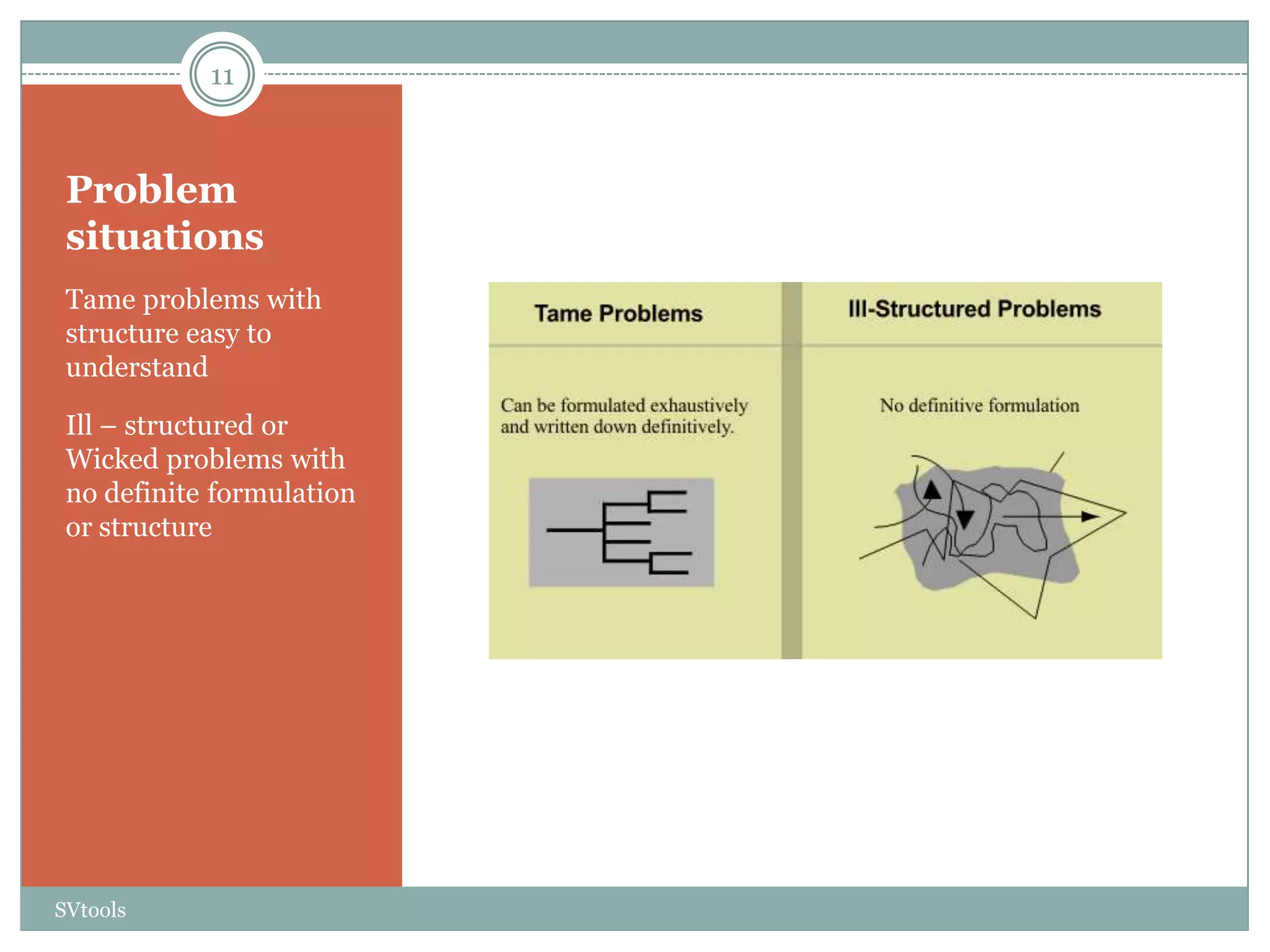 11

Problem situations

Tame problems with structure easy to understand

Ill – structured or Wicked problems with no definite formulation or structure

| Tame Problems | Ill-Structured Problems |
|---|---|
| Can be formulated exhaustively and written down definitively. | No definitive formulation |

SVtools